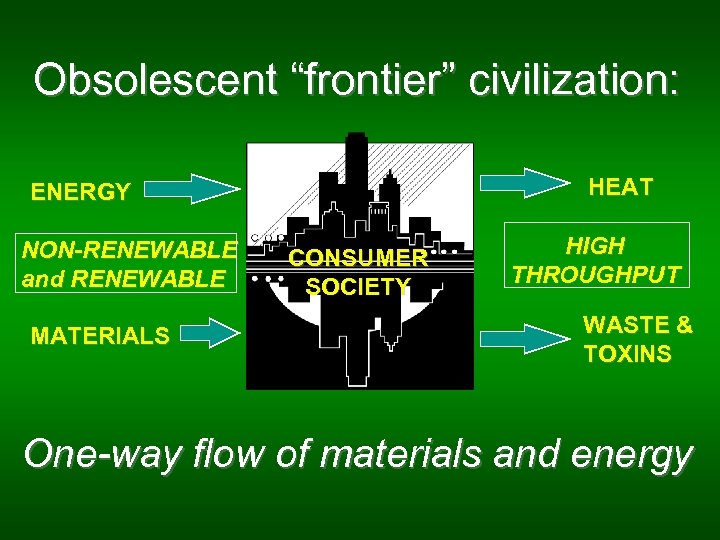 Obsolescent “frontier” civilization:

ENERGY

NON-RENEWABLE and RENEWABLE

MATERIALS

CONSUMER SOCIETY

HEAT

HIGH THROUGHPUT

WASTE & TOXINS

One-way flow of materials and energy